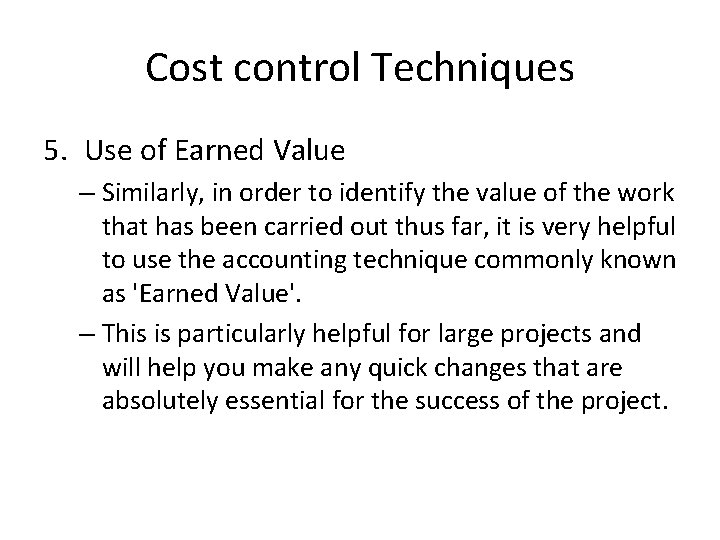 Cost control Techniques

5. Use of Earned Value

– Similarly, in order to identify the value of the work that has been carried out thus far, it is very helpful to use the accounting technique commonly known as 'Earned Value'.

– This is particularly helpful for large projects and will help you make any quick changes that are absolutely essential for the success of the project.